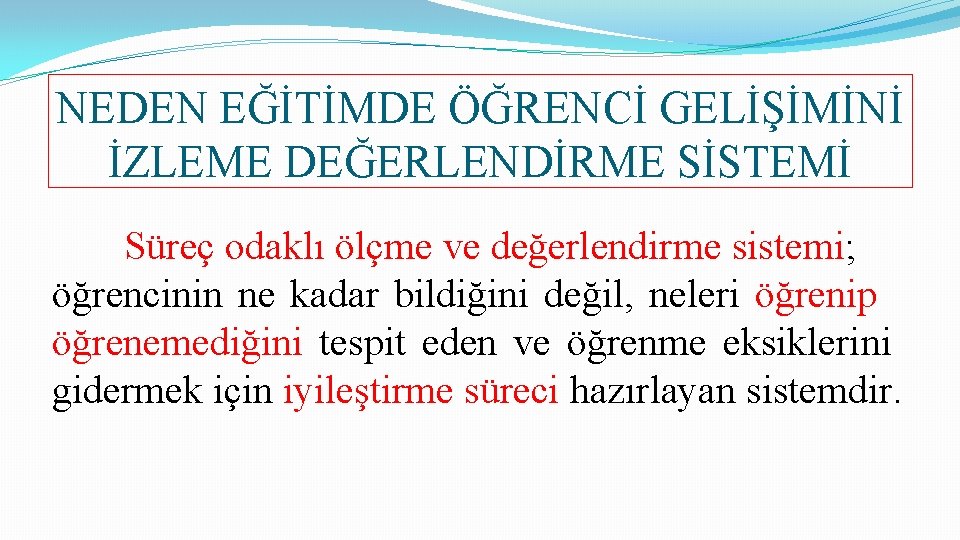 NEDEN EĞİTİMDE ÖĞRENCİ GELİŞİMİNİ İZLEME DEĞERLENDİRME SİSTEMİ

Süreç odaklı ölçme ve değerlendirme sistemi; öğrencinin ne kadar bildiğini değil, neleri öğrenip öğrenemediğini tespit eden ve öğrenme eksiklerini gidermek için iyileştirme süreci hazırlayan sistemdir.